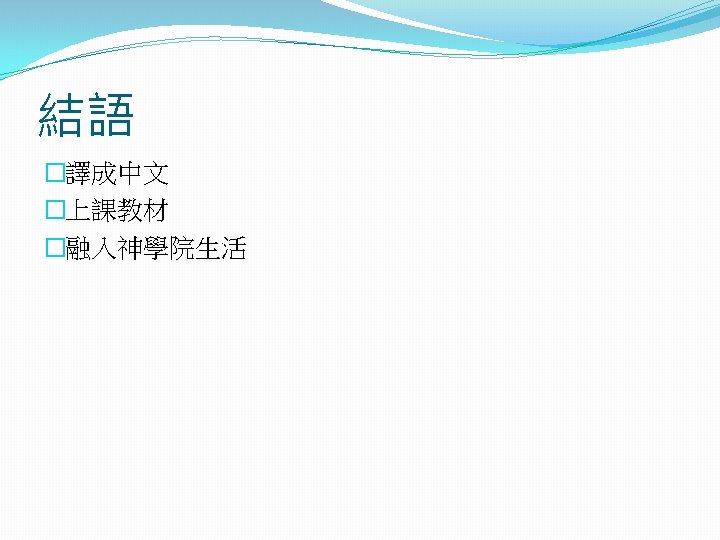 結語

□譯成中文
□上課教材
□融入神學院生活